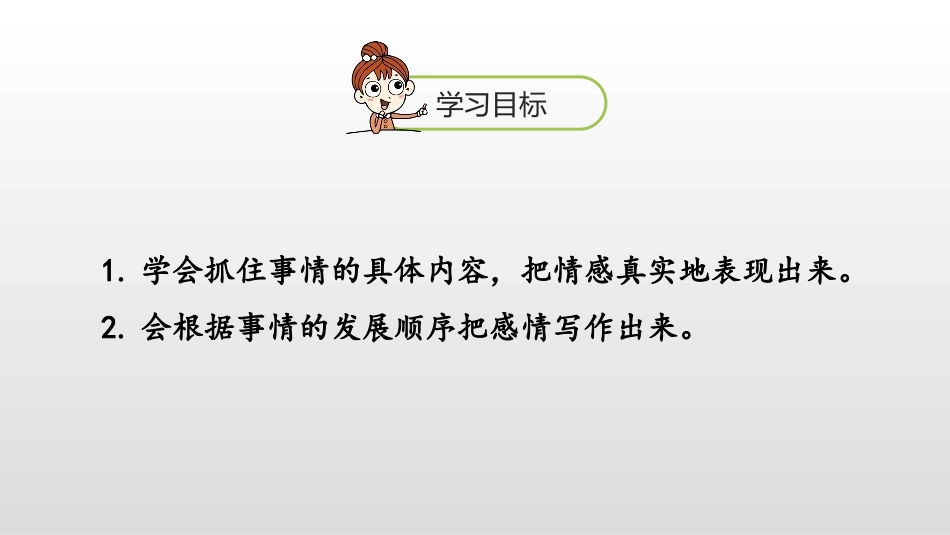 学习目标

1. 学会抓住事情的具体内容，把情感真实地表现出来。

2. 会根据事情的发展顺序把感情写作出来。